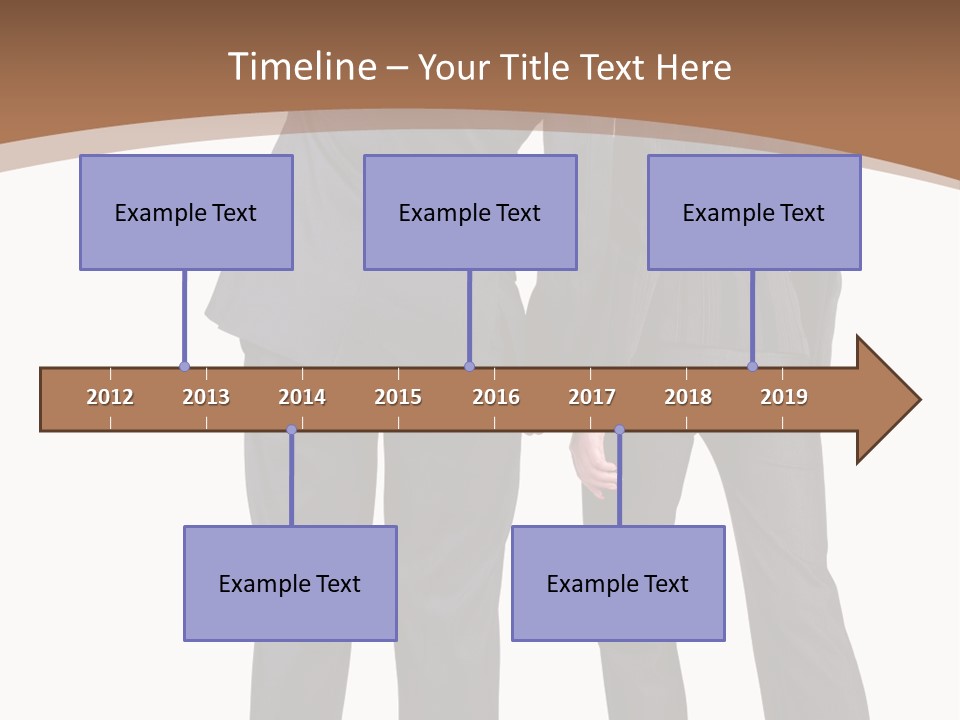 Timeline – Your Title Text Here

Example Text

Example Text

Example Text

2012 2013 2014 2015 2016 2017 2018 2019

Example Text

Example Text